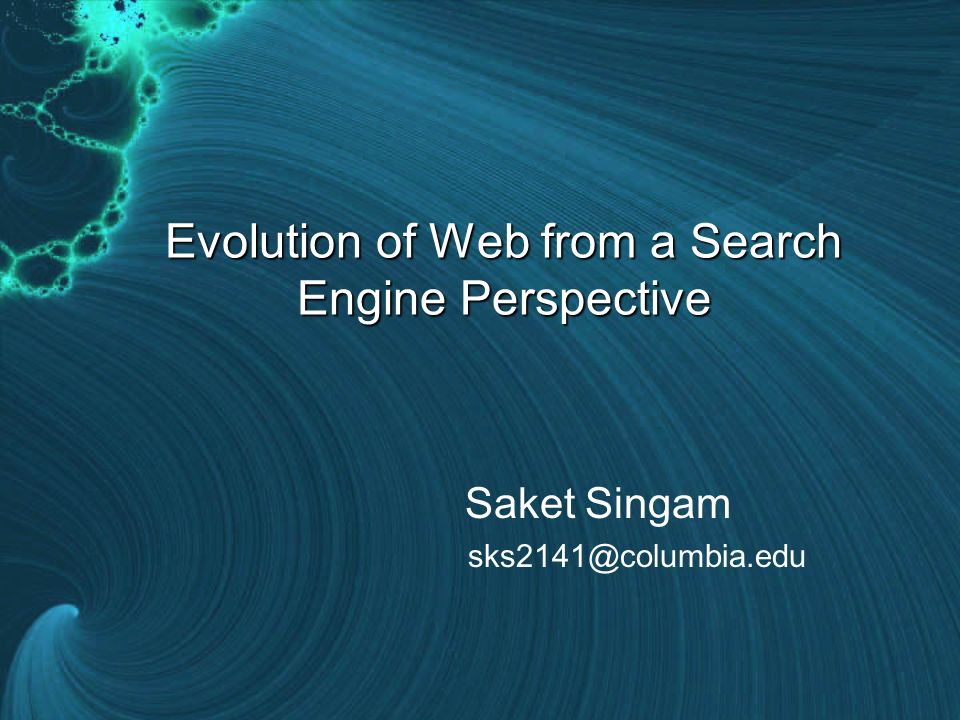 Evolution of Web from a Search Engine Perspective

Saket Singam
sks2141@columbia.edu